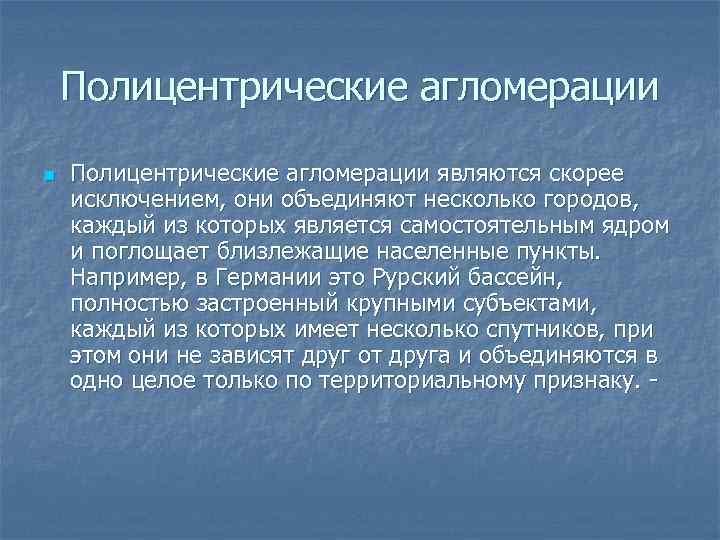 Полицентрические агломерации

Полицентрические агломерации являются скорее исключением, они объединяют несколько городов, каждый из которых является самостоятельным ядром и поглощает близлежащие населенные пункты. Например, в Германии это Рурский бассейн, полностью застроенный крупными субъектами, каждый из которых имеет несколько спутников, при этом они не зависят друг от друга и объединяются в одно целое только по территориальному признаку. -